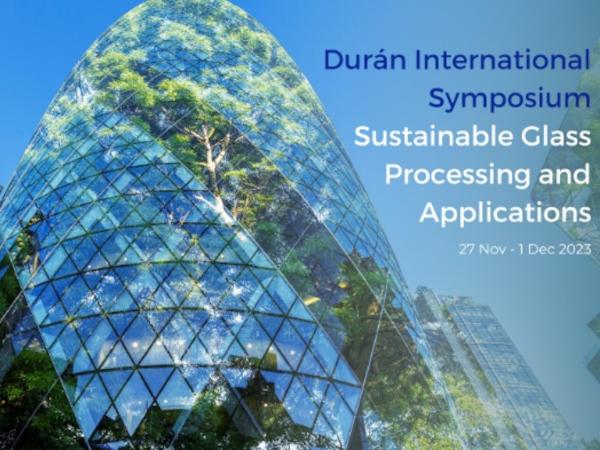 Durán International Symposium
Sustainable Glass Processing and Applications

27 Nov - 1 Dec 2023